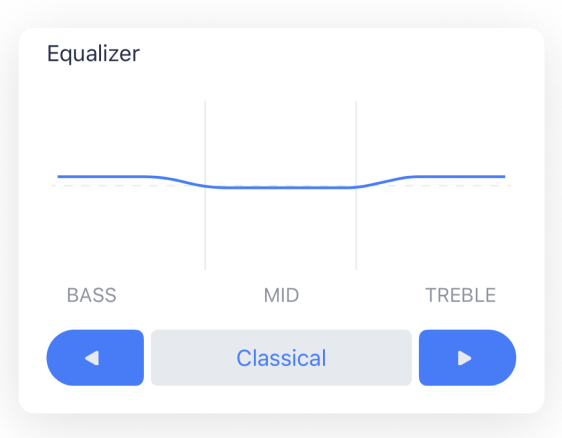 Equalizer

BASS MID TREBLE

Classical